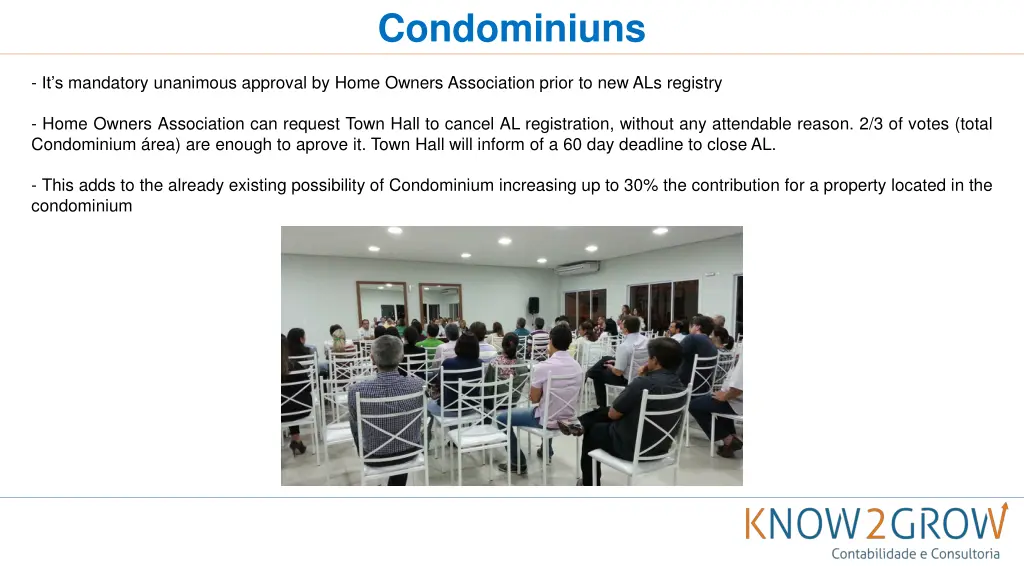 Condominiuns

- It's mandatory unanimous approval by Home Owners Association prior to new ALs registry

- Home Owners Association can request Town Hall to cancel AL registration, without any attendable reason. 2/3 of votes (total Condominium área) are enough to aprove it. Town Hall will inform of a 60 day deadline to close AL.

- This adds to the already existing possibility of Condominium increasing up to 30% the contribution for a property located in the condominium

KNOW2GROW
Contabilidade e Consultoria